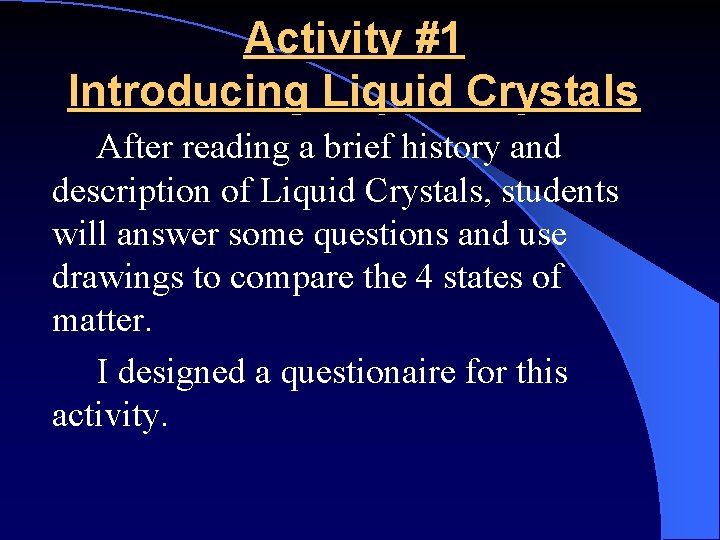 Activity #1
Introducing Liquid Crystals

After reading a brief history and description of Liquid Crystals, students will answer some questions and use drawings to compare the 4 states of matter.

I designed a questionaire for this activity.